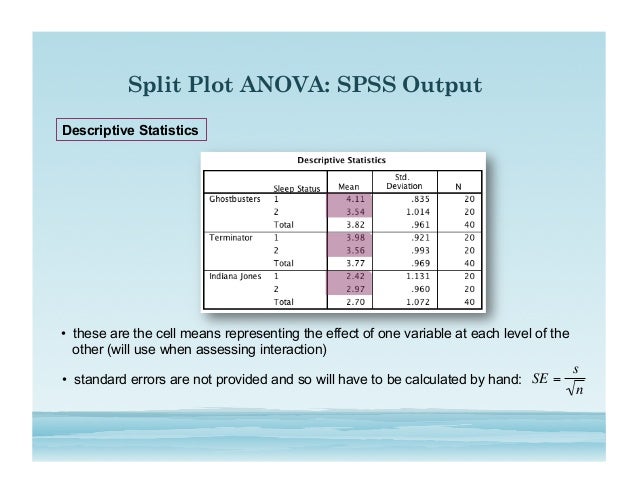 Split Plot ANOVA: SPSS Output

Descriptive Statistics

Descriptive Statistics

| | Sleep Status | Mean | Std. Deviation | N |
|---|---|---|---|---|
| Ghostbusters | 1 | 4.11 | .835 | 20 |
| | 2 | 3.54 | 1.014 | 20 |
| | Total | 3.82 | .961 | 40 |
| Terminator | 1 | 3.98 | .921 | 20 |
| | 2 | 3.56 | .993 | 20 |
| | Total | 3.77 | .969 | 40 |
| Indiana Jones | 1 | 2.42 | 1.131 | 20 |
| | 2 | 2.97 | .960 | 20 |
| | Total | 2.70 | 1.072 | 40 |

• these are the cell means representing the effect of one variable at each level of the other (will use when assessing interaction)

• standard errors are not provided and so will have to be calculated by hand: $SE = \frac{s}{\sqrt{n}}$